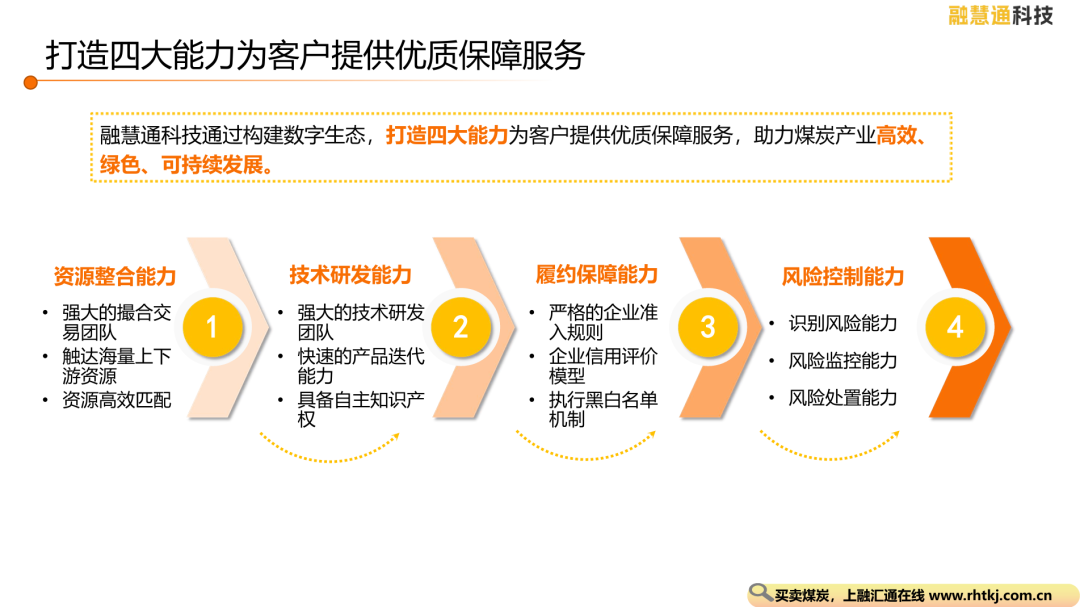 融慧通科技

打造四大能力为客户提供优质保障服务

融慧通科技通过构建数字生态，打造四大能力为客户提供优质保障服务，助力煤炭产业高效、绿色、可持续发展。

资源整合能力
• 强大的撮合交易团队
• 触达海量上下游资源
• 资源高效匹配

1

技术研发能力
• 强大的技术研发团队
• 快速的产品迭代能力
• 具备自主知识产权

2

履约保障能力
• 严格的企业准入规则
• 企业信用评价模型
• 执行黑白名单机制

3

风险控制能力
• 识别风险能力
• 风险监控能力
• 风险处置能力

4

买卖煤炭，上融汇通在线 www.rhtkj.com.cn